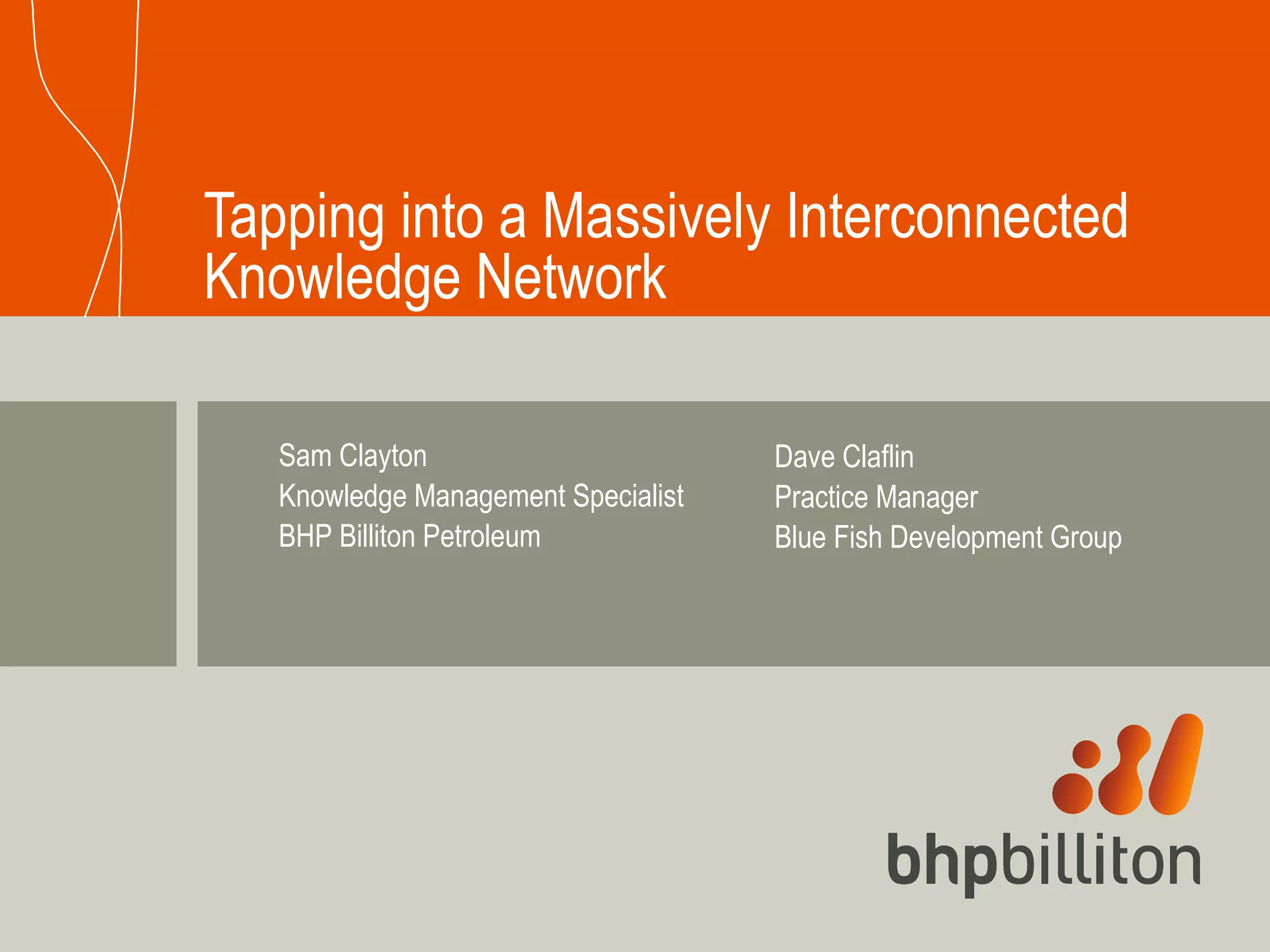 Tapping into a Massively Interconnected Knowledge Network

Sam Clayton
Knowledge Management Specialist
BHP Billiton Petroleum

Dave Claflin
Practice Manager
Blue Fish Development Group

bhpbilliton